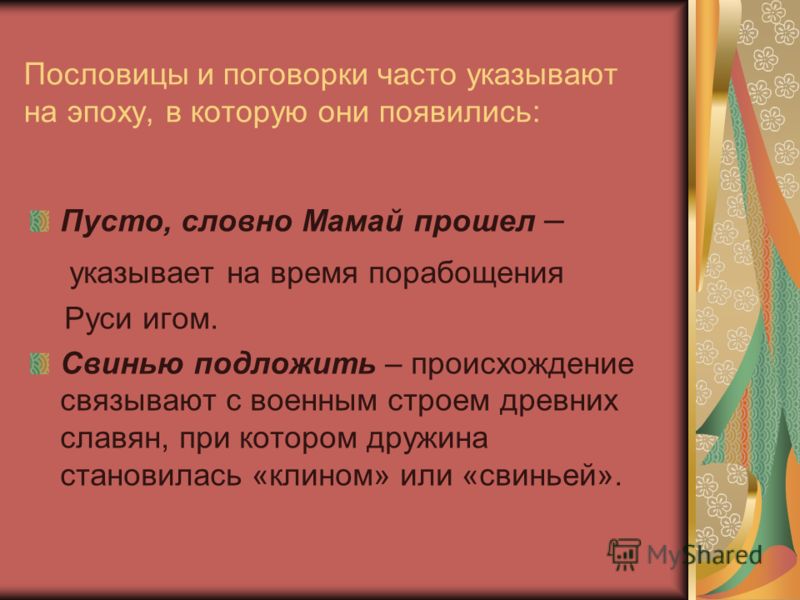 Пословицы и поговорки часто указывают на эпоху, в которую они появились:

Пусто, словно Мамай прошел – указывает на время порабощения Руси игом.

Свинью подложить – происхождение связывают с военным строем древних славян, при котором дружина становилась «клином» или «свиньей».

MyShared